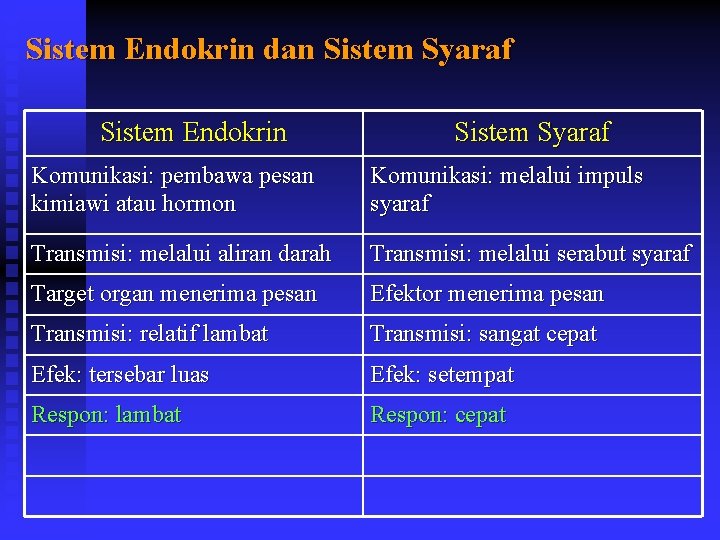 Sistem Endokrin dan Sistem Syaraf

| Sistem Endokrin | Sistem Syaraf |
|---|---|
| Komunikasi: pembawa pesan kimiawi atau hormon | Komunikasi: melalui impuls syaraf |
| Transmisi: melalui aliran darah | Transmisi: melalui serabut syaraf |
| Target organ menerima pesan | Efektor menerima pesan |
| Transmisi: relatif lambat | Transmisi: sangat cepat |
| Efek: tersebar luas | Efek: setempat |
| Respon: lambat | Respon: cepat |
| | |
| | |